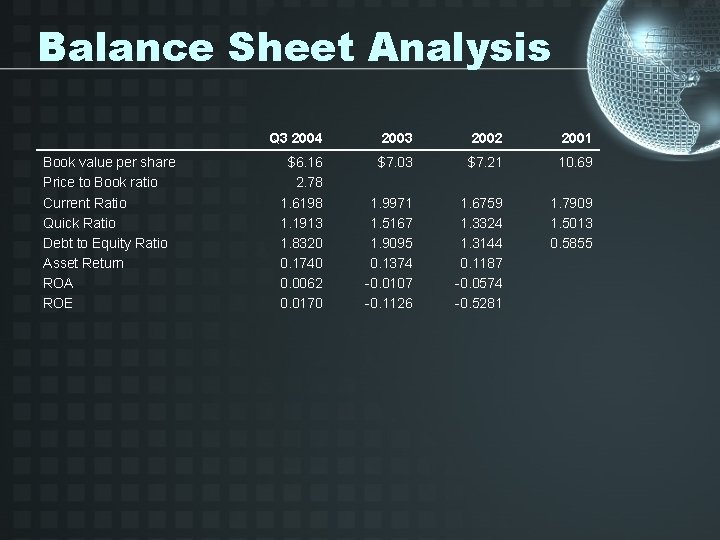 Balance Sheet Analysis

| | Q3 2004 | 2003 | 2002 | 2001 |
|---|---|---|---|---|
| Book value per share | \$6.16 | \$7.03 | \$7.21 | 10.69 |
| Price to Book ratio | 2.78 | | | |
| Current Ratio | 1.6198 | 1.9971 | 1.6759 | 1.7909 |
| Quick Ratio | 1.1913 | 1.5167 | 1.3324 | 1.5013 |
| Debt to Equity Ratio | 1.8320 | 1.9095 | 1.3144 | 0.5855 |
| Asset Return | 0.1740 | 0.1374 | 0.1187 | |
| ROA | 0.0062 | -0.0107 | -0.0574 | |
| ROE | 0.0170 | -0.1126 | -0.5281 | |